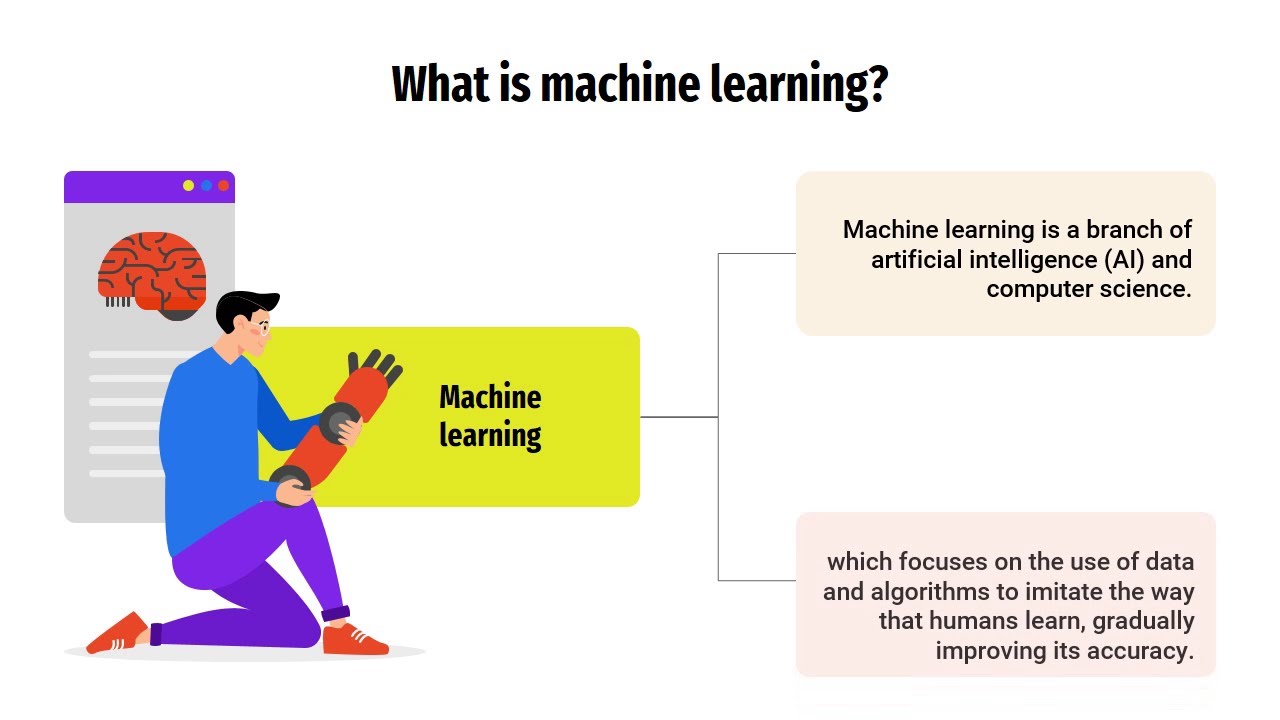 What is machine learning?

Machine learning

Machine learning is a branch of artificial intelligence (AI) and computer science.

which focuses on the use of data and algorithms to imitate the way that humans learn, gradually improving its accuracy.